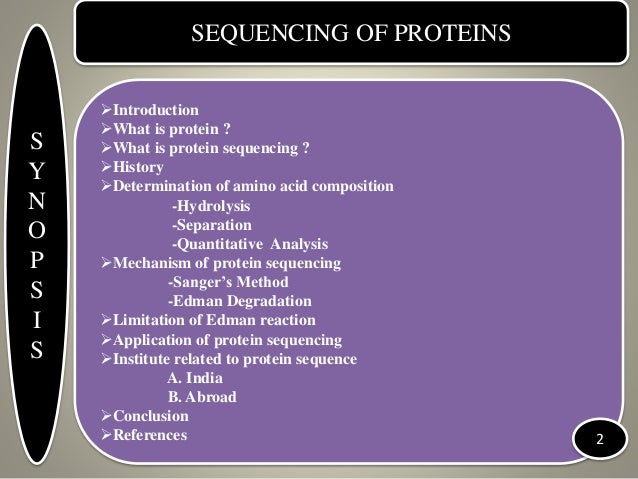 SEQUENCING OF PROTEINS

S
Y
N
O
P
S
I
S

➢Introduction
➢What is protein ?
➢What is protein sequencing ?
➢History
➢Determination of amino acid composition
-Hydrolysis
-Separation
-Quantitative Analysis
➢Mechanism of protein sequencing
-Sanger's Method
-Edman Degradation
➢Limitation of Edman reaction
➢Application of protein sequencing
➢Institute related to protein sequence
A. India
B. Abroad
➢Conclusion
➢References

2